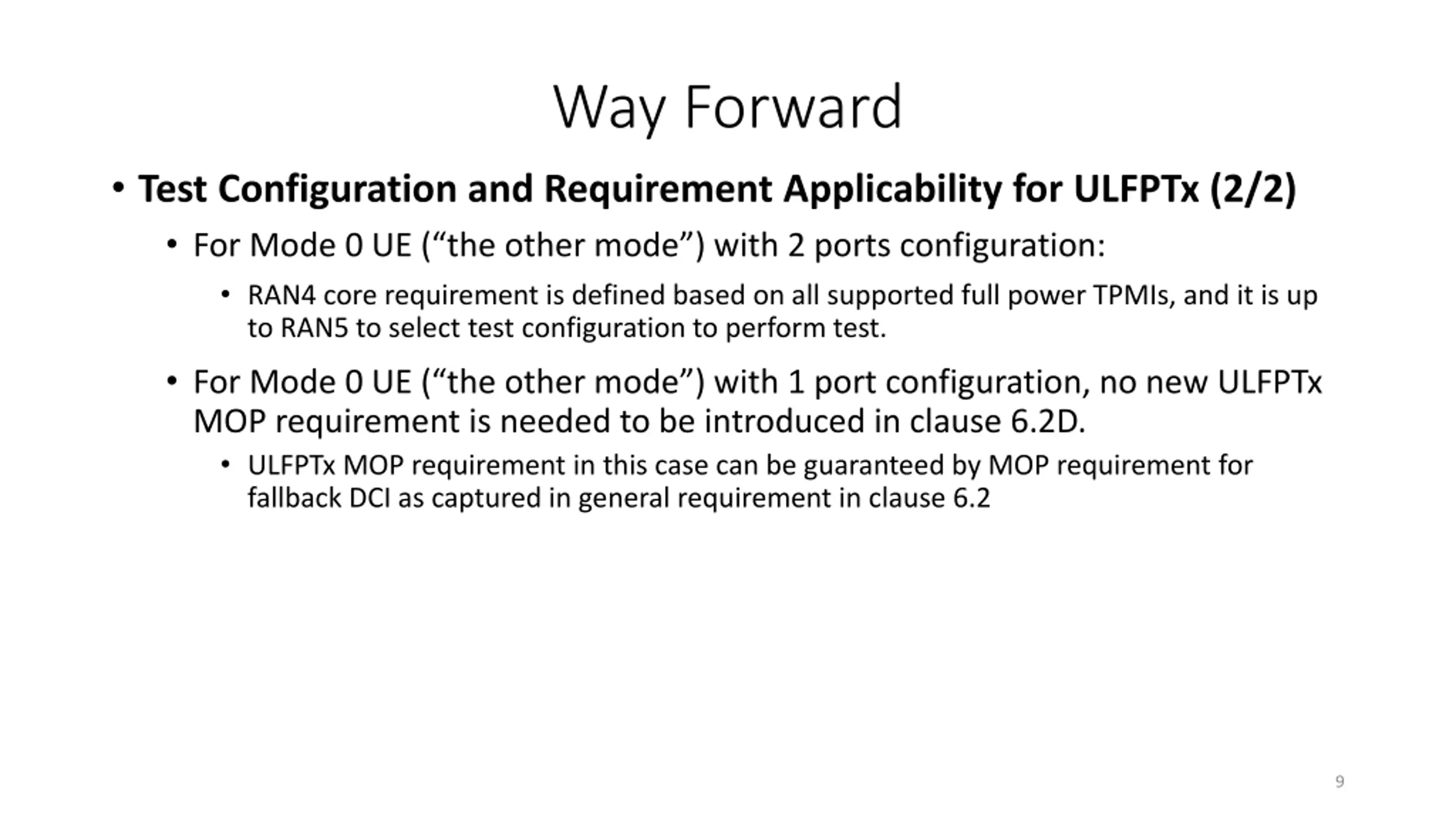 Way Forward

• Test Configuration and Requirement Applicability for ULFPTx (2/2)

• For Mode 0 UE (“the other mode”) with 2 ports configuration:

• RAN4 core requirement is defined based on all supported full power TPMIs, and it is up to RAN5 to select test configuration to perform test.

• For Mode 0 UE (“the other mode”) with 1 port configuration, no new ULFPTx MOP requirement is needed to be introduced in clause 6.2D.

• ULFPTx MOP requirement in this case can be guaranteed by MOP requirement for fallback DCI as captured in general requirement in clause 6.2

9